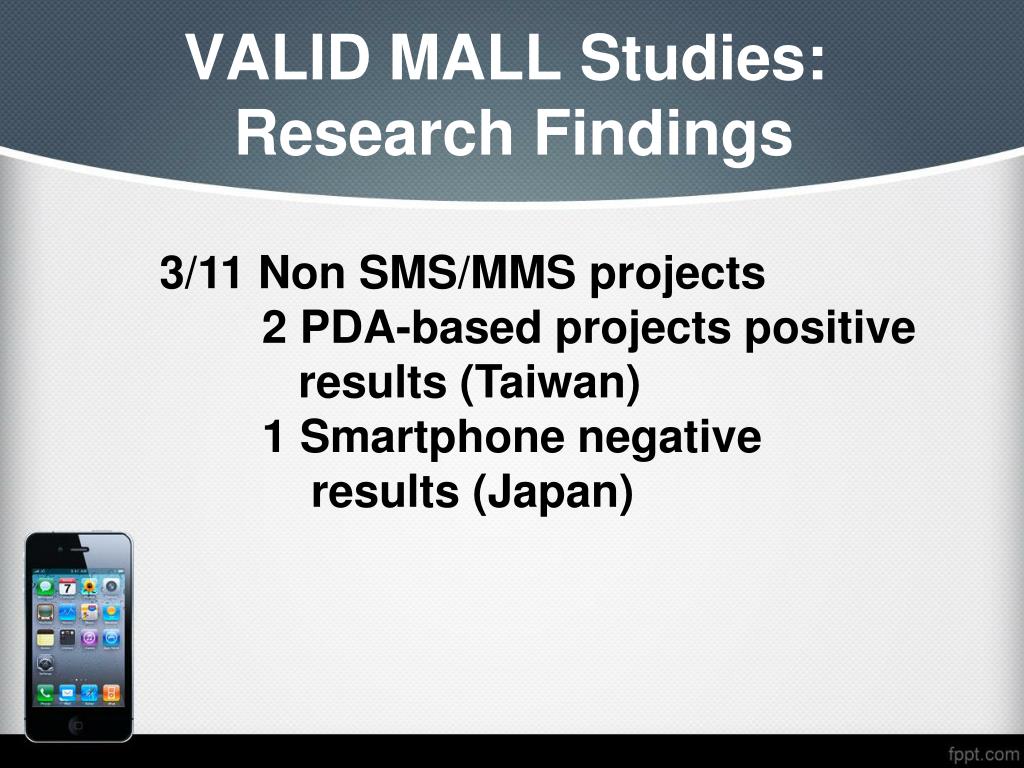 VALID MALL Studies: Research Findings

3/11 Non SMS/MMS projects

2 PDA-based projects positive results (Taiwan)

1 Smartphone negative results (Japan)

fppt.com